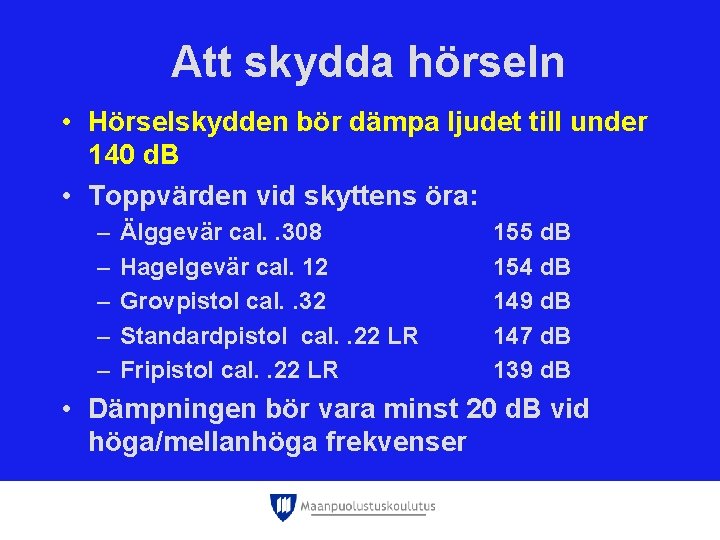 Att skydda hörseln

• Hörselskydden bör dämpa ljudet till under 140 dB

• Toppvärden vid skyttens öra:
– Älggevär cal. .308 155 dB
– Hagelgevär cal. 12 154 dB
– Grovpistol cal. .32 149 dB
– Standardpistol cal. .22 LR 147 dB
– Fripistol cal. .22 LR 139 dB

• Dämpningen bör vara minst 20 dB vid höga/mellanhöga frekvenser

Maanpuolustuskoulutus